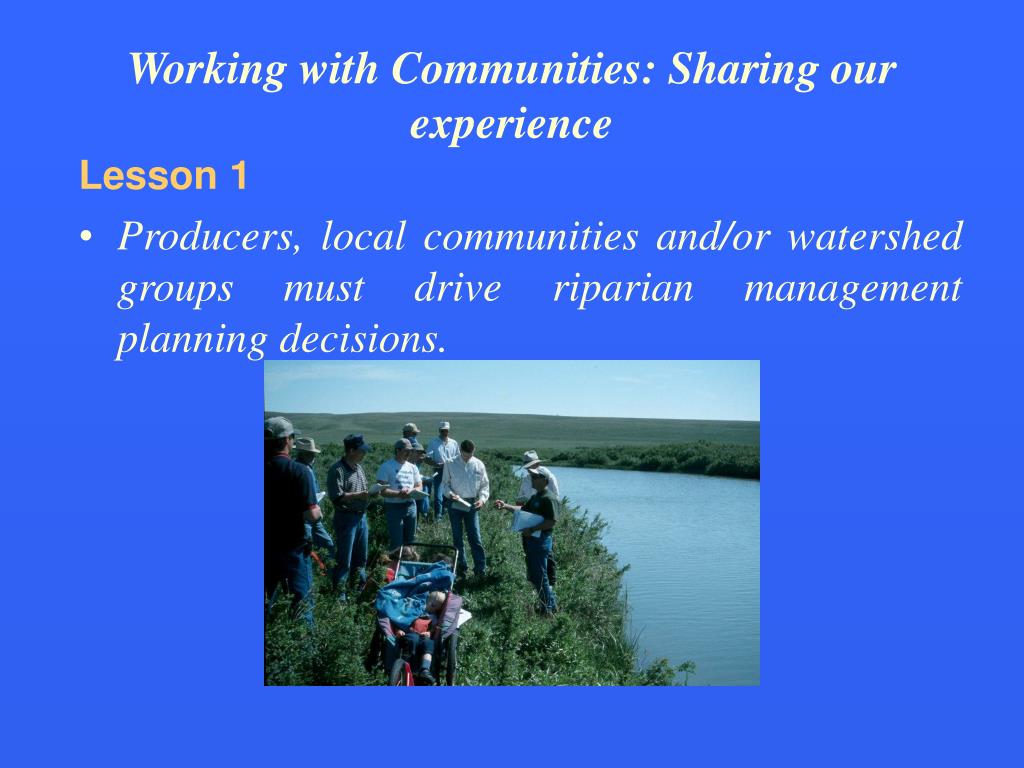 Working with Communities: Sharing our experience

Lesson 1

• Producers, local communities and/or watershed groups must drive riparian management planning decisions.